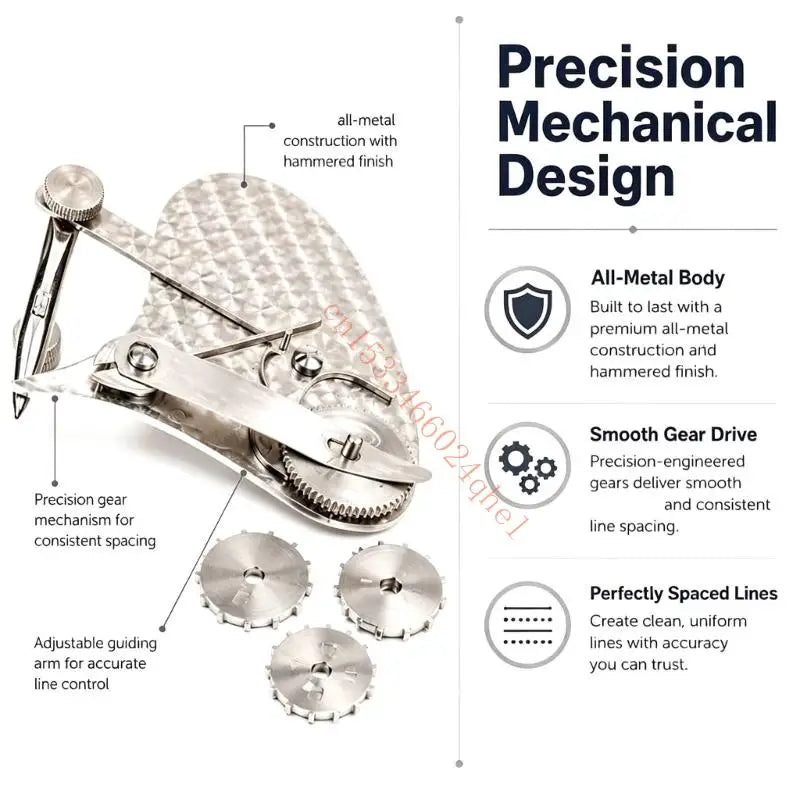 all-metal construction with hammered finish

Precision gear mechanism for consistent spacing

Adjustable guiding arm for accurate line control

cn1533466024qhe1

Precision Mechanical Design

All-Metal Body
Built to last with a premium all-metal construction and hammered finish.

Smooth Gear Drive
Precision-engineered gears deliver smooth and consistent line spacing.

Perfectly Spaced Lines
Create clean, uniform lines with accuracy you can trust.